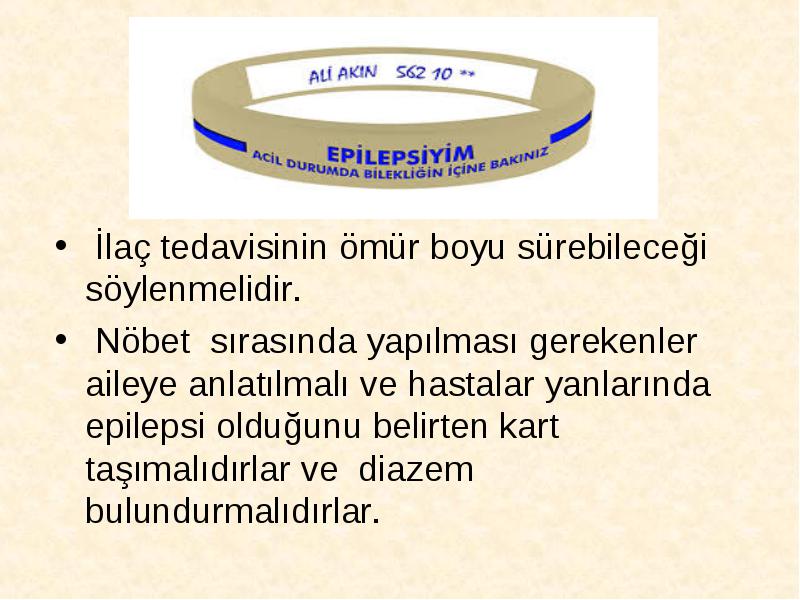 ALİ AKIN 562 10 **

EPİLEPSİYİM
ACİL DURUMDA BİLEKLİĞİN İÇİNE BAKINIZ

• İlaç tedavisinin ömür boyu sürebileceği söylenmelidir.

• Nöbet sırasında yapılması gerekenler aileye anlatılmalı ve hastalar yanlarında epilepsi olduğunu belirten kart taşımalıdırlar ve diazem bulundurmalıdırlar.